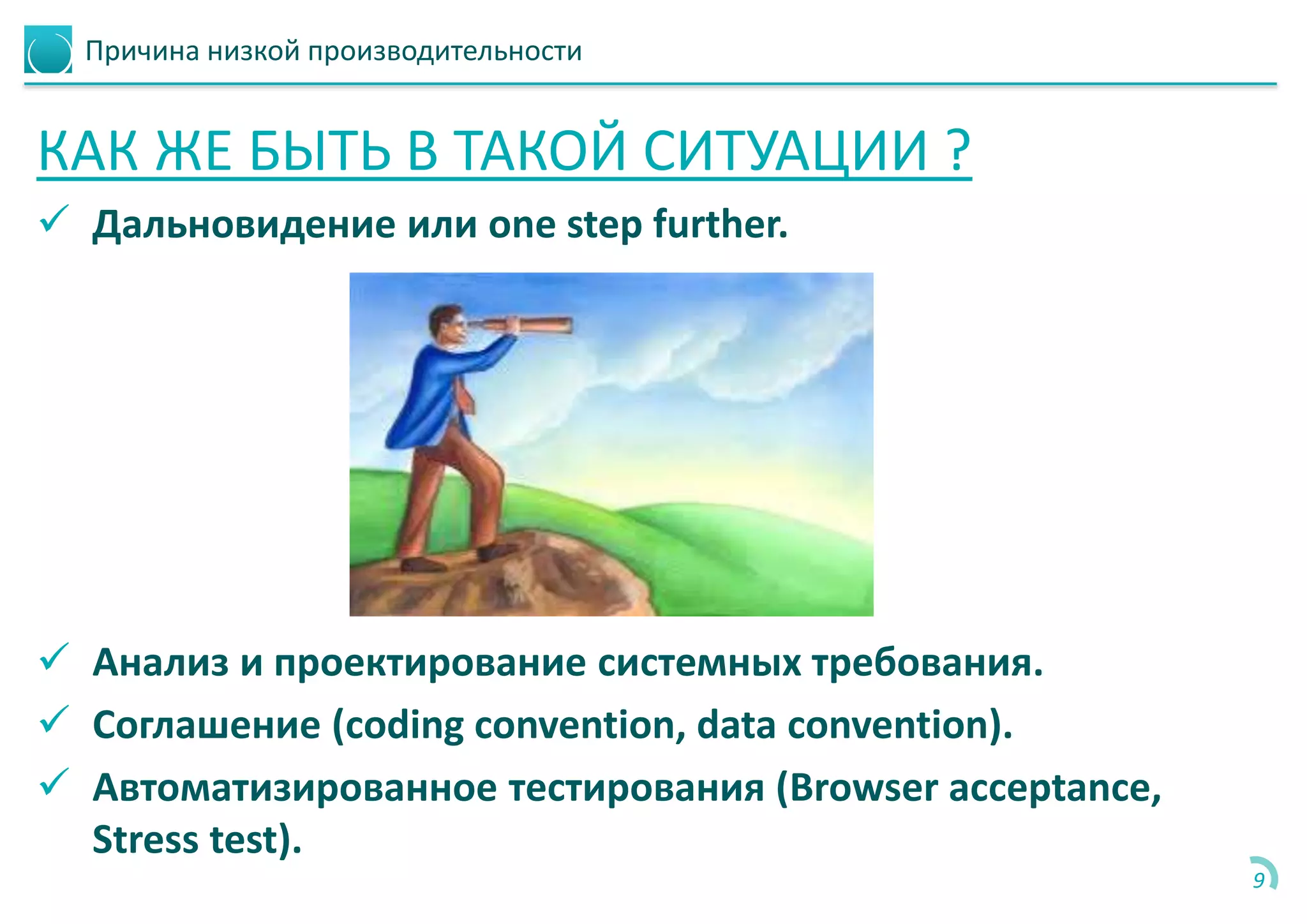 Причина низкой производительности

КАК ЖЕ БЫТЬ В ТАКОЙ СИТУАЦИИ ?

✓ Дальновидение или one step further.

✓ Анализ и проектирование системных требования.

✓ Соглашение (coding convention, data convention).

✓ Автоматизированное тестирования (Browser acceptance, Stress test).

9